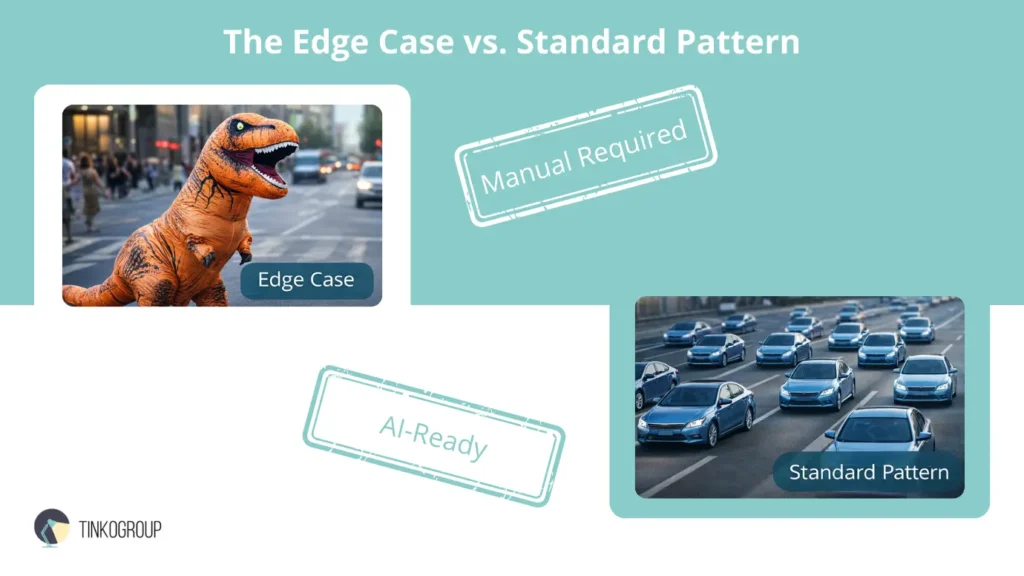 The Edge Case vs. Standard Pattern

Edge Case

Manual Required

AI-Ready

Standard Pattern

TINKOGROUP